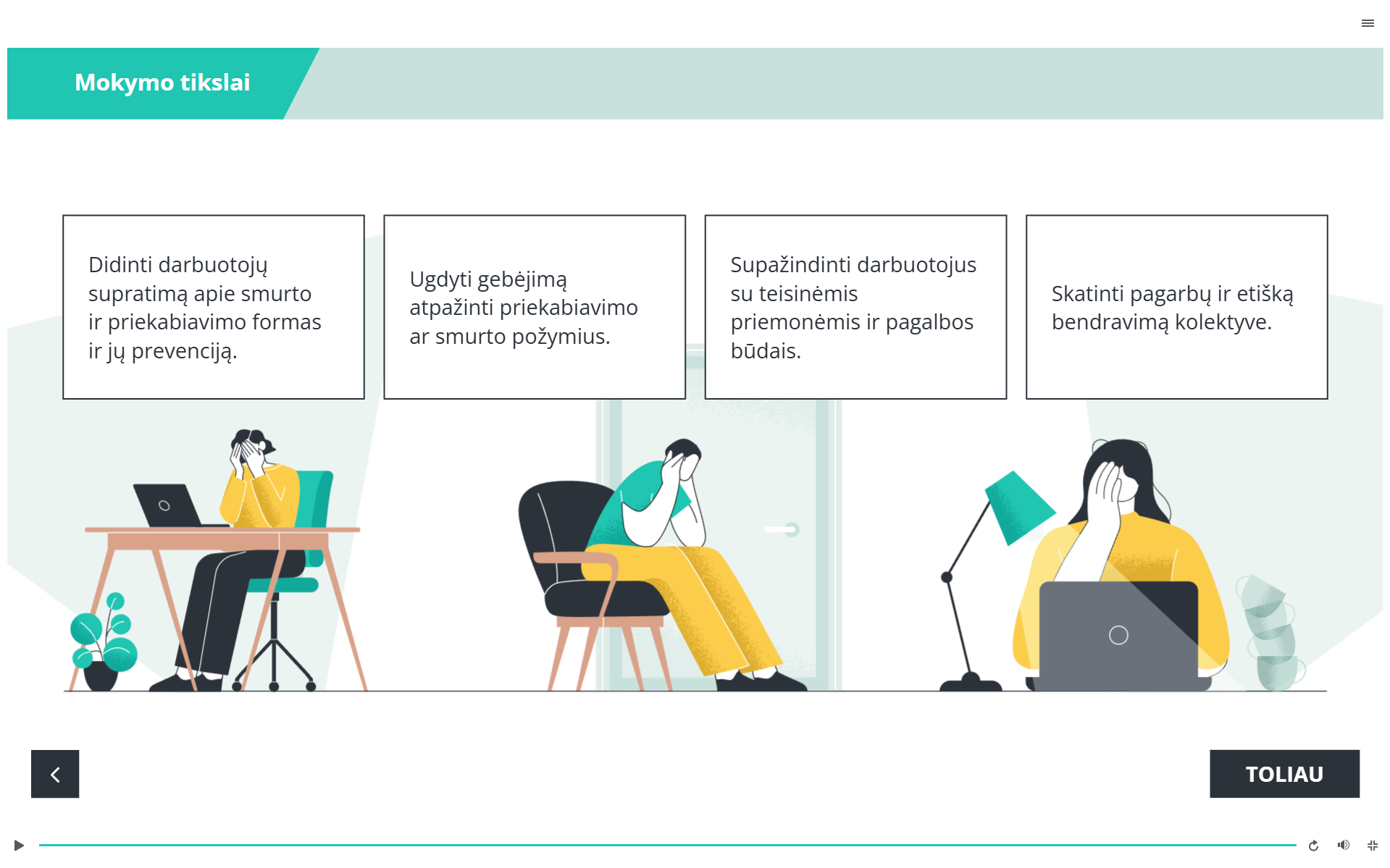 Mokymo tikslai

Didinti darbuotojų supratimą apie smurto ir priekabiavimo formas ir jų prevenciją.

Ugdyti gebėjimą atpažinti priekabiavimo ar smurto požymius.

Supažindinti darbuotojus su teisinėmis priemonėmis ir pagalbos būdais.

Skatinti pagarbų ir etišką bendravimą kolektyve.

TOLIAU